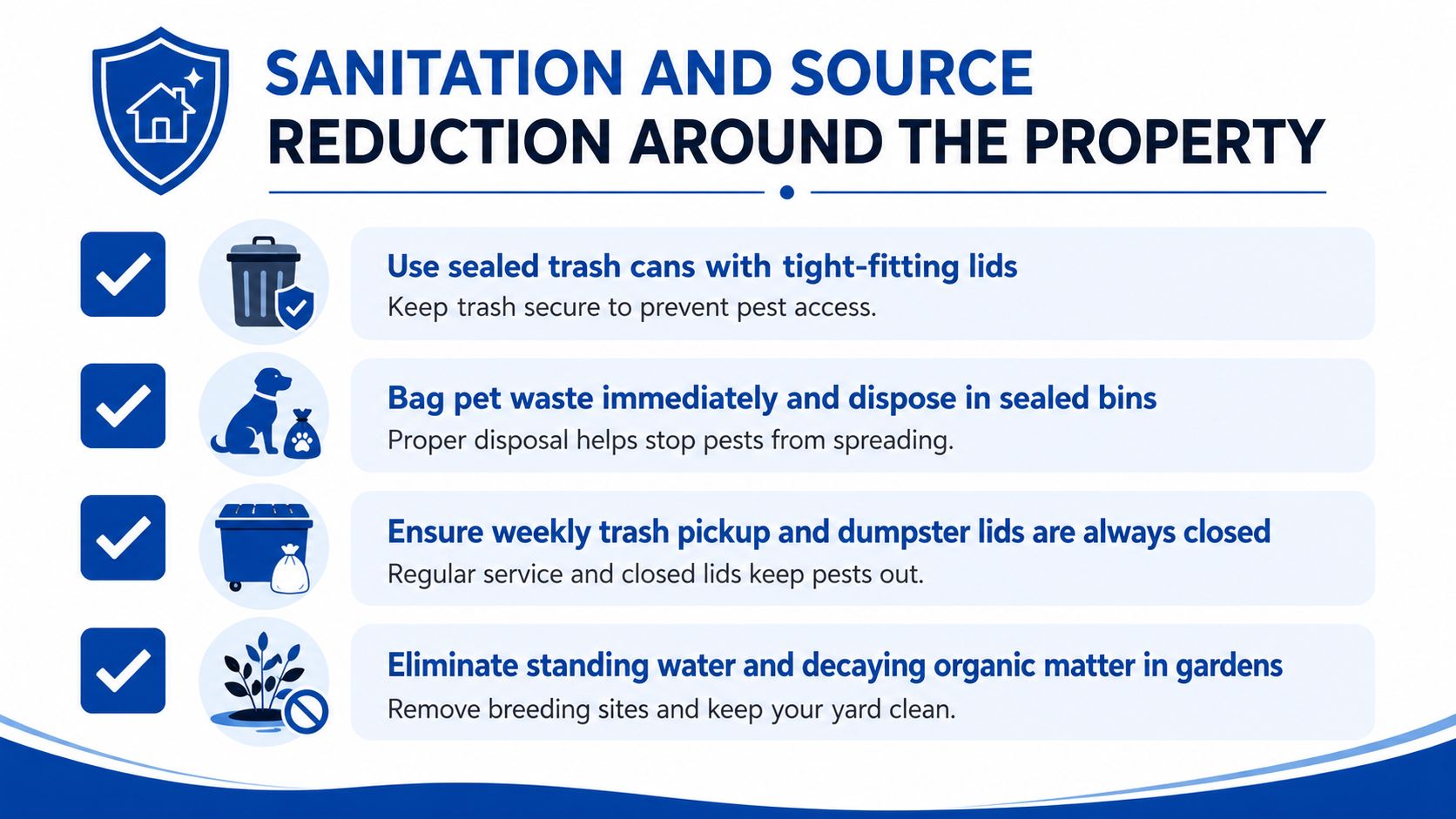 SANITATION AND SOURCE REDUCTION AROUND THE PROPERTY

Use sealed trash cans with tight-fitting lids
Keep trash secure to prevent pest access.

Bag pet waste immediately and dispose in sealed bins
Proper disposal helps stop pests from spreading.

Ensure weekly trash pickup and dumpster lids are always closed
Regular service and closed lids keep pests out.

Eliminate standing water and decaying organic matter in gardens
Remove breeding sites and keep your yard clean.